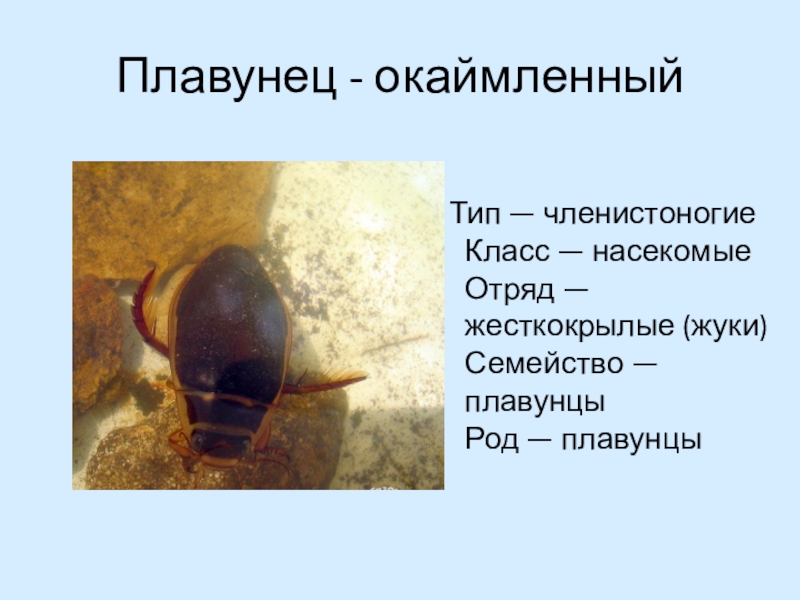 Плавунец - окаймленный

Тип — членистоногие
Класс — насекомые
Отряд — жесткокрылые (жуки)
Семейство — плавунцы
Род — плавунцы